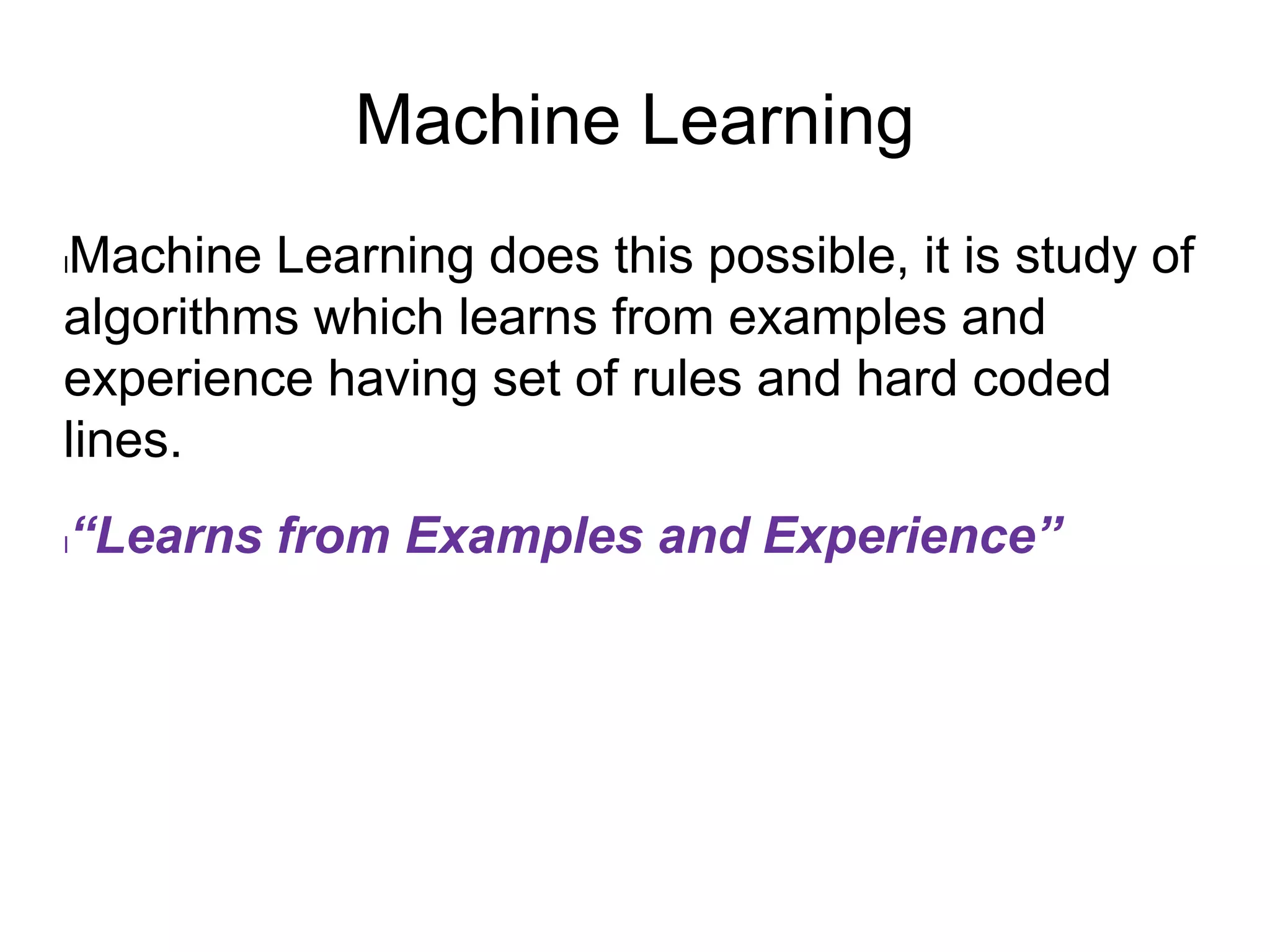 Machine Learning

Machine Learning does this possible, it is study of algorithms which learns from examples and experience having set of rules and hard coded lines.

“Learns from Examples and Experience”